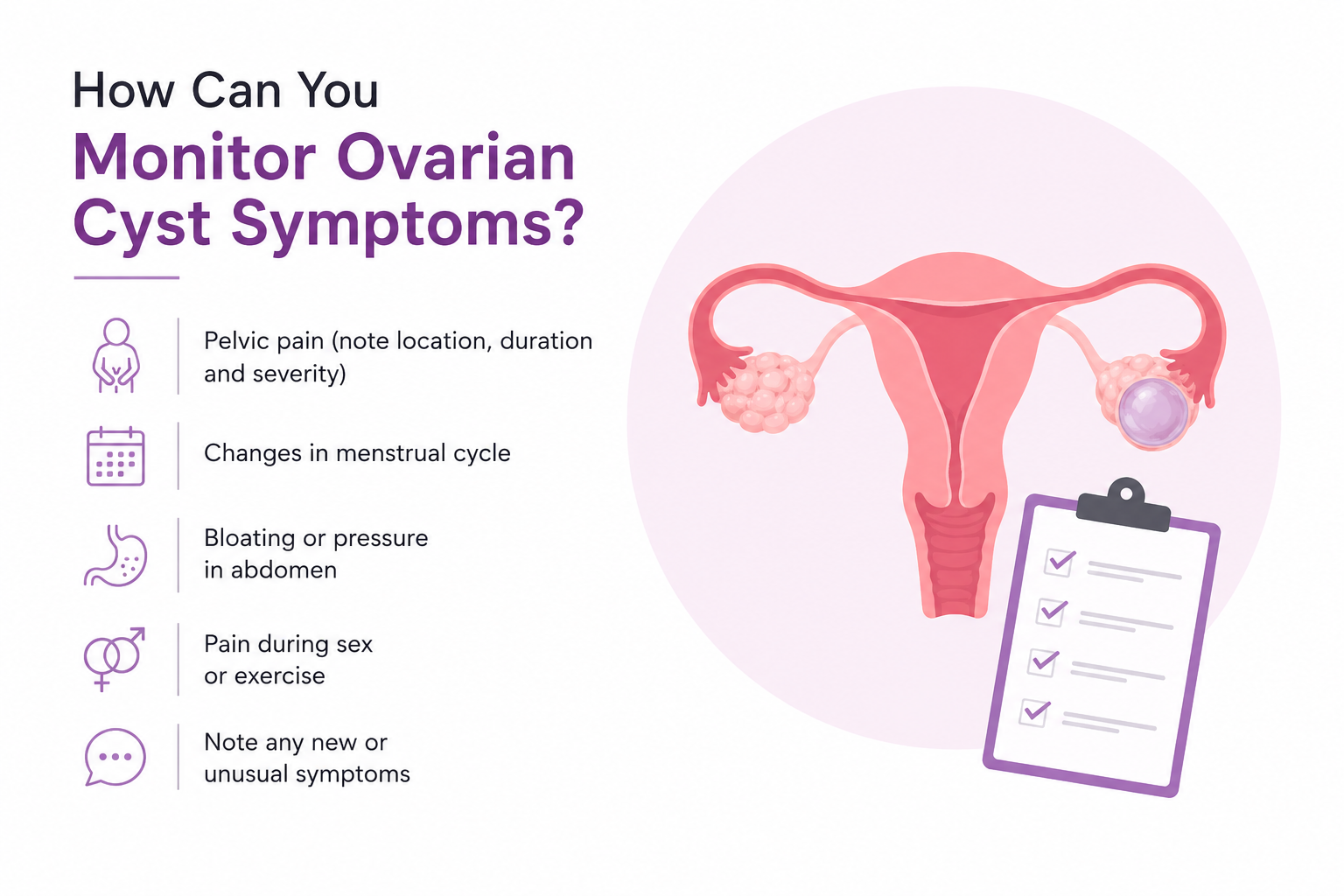 How Can You
Monitor Ovarian Cyst Symptoms?

Pelvic pain (note location, duration and severity)

Changes in menstrual cycle

Bloating or pressure in abdomen

Pain during sex or exercise

Note any new or unusual symptoms